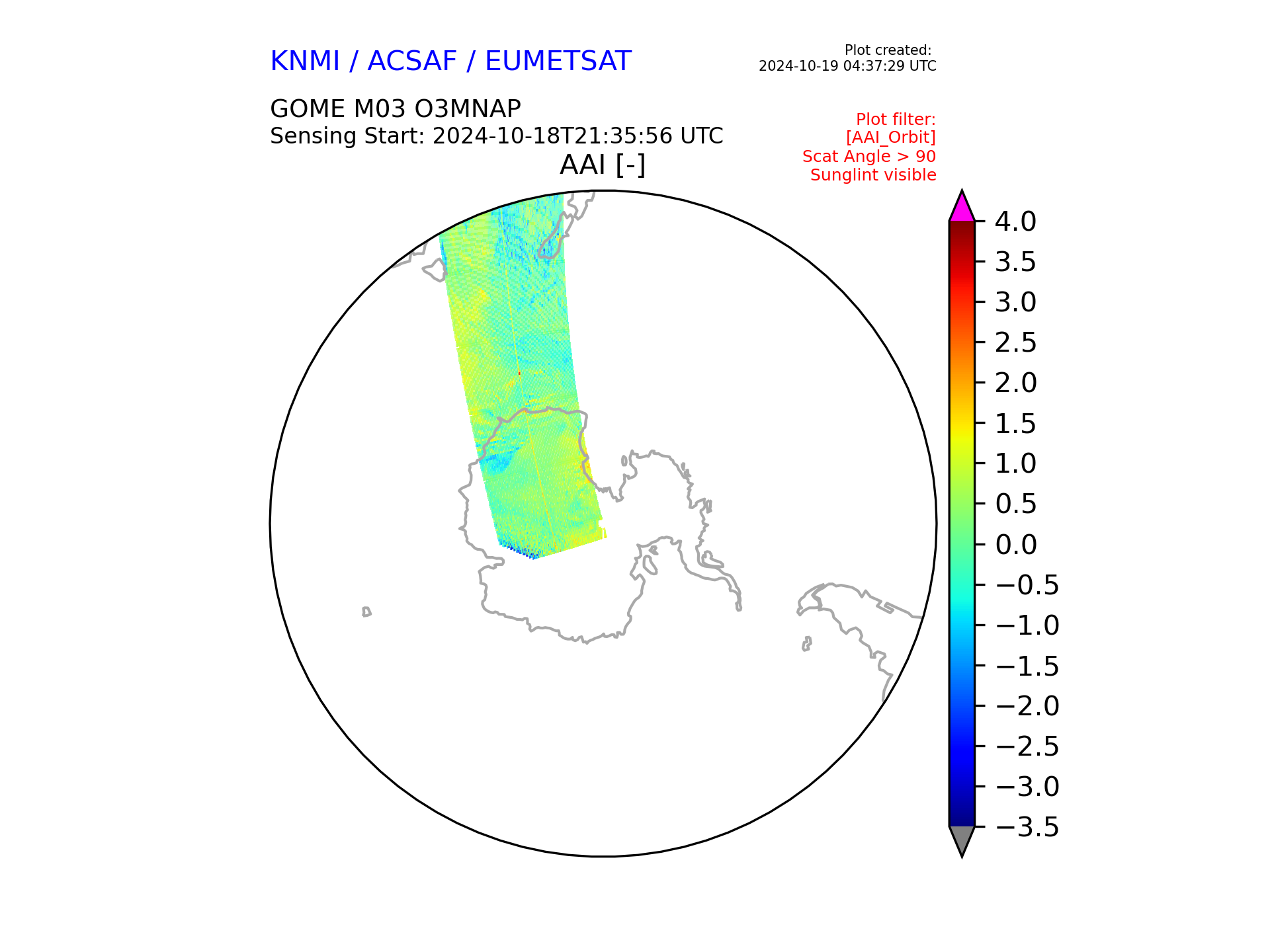 KNMI / ACSAF / EUMETSAT

Plot created:
2024-10-19 04:37:29 UTC

GOME M03 O3MNAP
Sensing Start: 2024-10-18T21:35:56 UTC

Plot filter:
[AAI_Orbit]
Scat Angle > 90
Sunglint visible

AAI [-]

4.0
3.5
3.0
2.5
2.0
1.5
1.0
0.5
0.0
−0.5
−1.0
−1.5
−2.0
−2.5
−3.0
−3.5